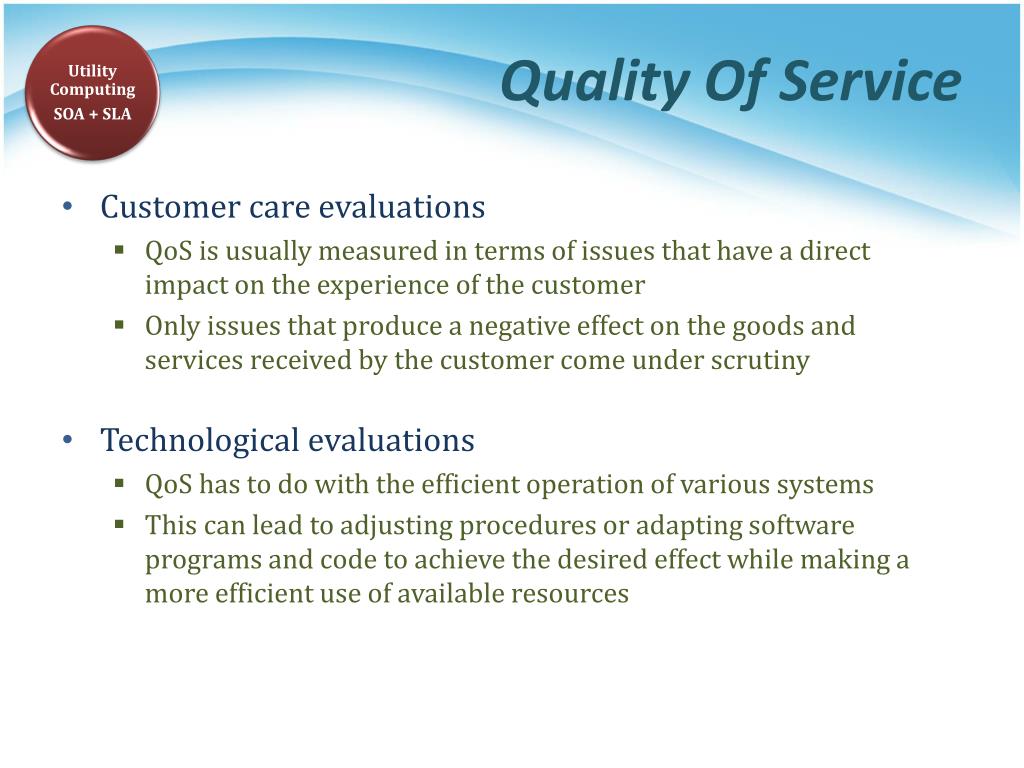 Utility Computing
SOA + SLA

Quality Of Service

• Customer care evaluations
▪ QoS is usually measured in terms of issues that have a direct impact on the experience of the customer
▪ Only issues that produce a negative effect on the goods and services received by the customer come under scrutiny

• Technological evaluations
▪ QoS has to do with the efficient operation of various systems
▪ This can lead to adjusting procedures or adapting software programs and code to achieve the desired effect while making a more efficient use of available resources